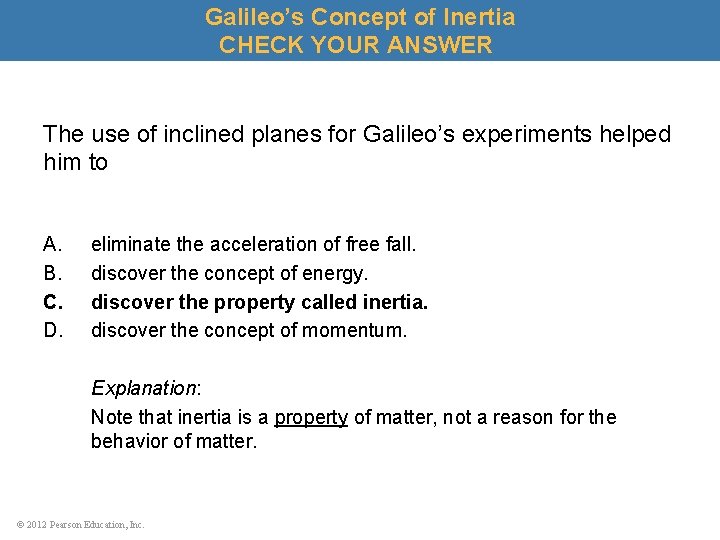 Galileo's Concept of Inertia
CHECK YOUR ANSWER

The use of inclined planes for Galileo's experiments helped him to

A. eliminate the acceleration of free fall.
B. discover the concept of energy.
C. discover the property called inertia.
D. discover the concept of momentum.

Explanation:
Note that inertia is a property of matter, not a reason for the behavior of matter.

© 2012 Pearson Education, Inc.